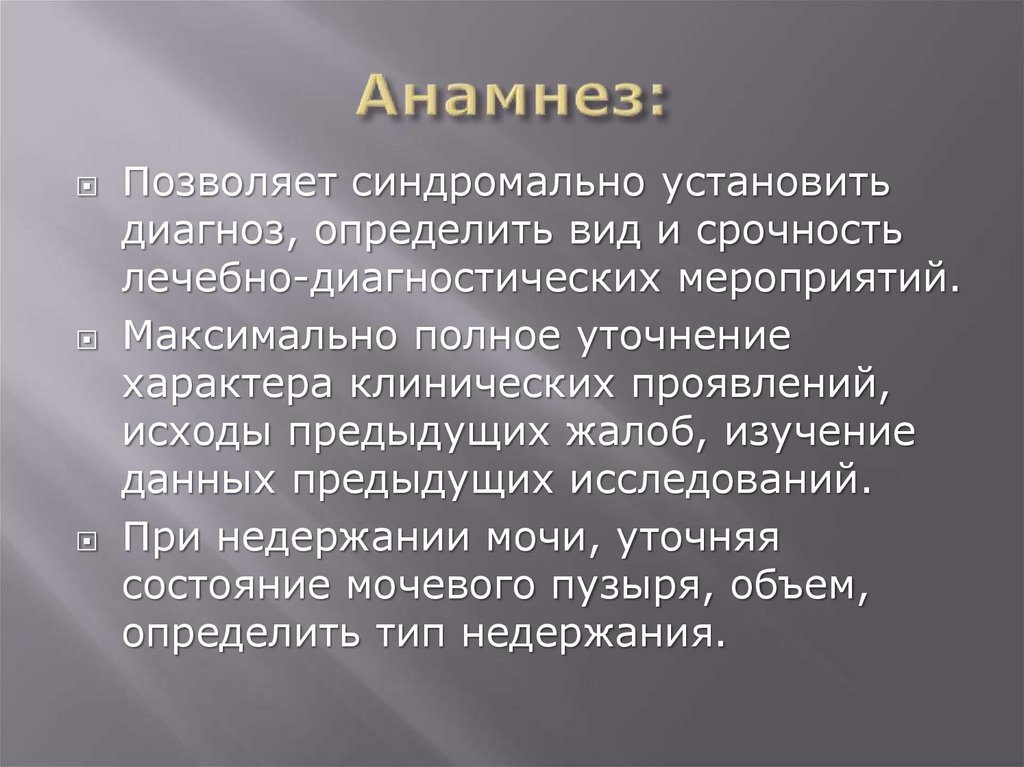 Анамнез:

Позволяет синдромально установить диагноз, определить вид и срочность лечебно-диагностических мероприятий.

Максимально полное уточнение характера клинических проявлений, исходы предыдущих жалоб, изучение данных предыдущих исследований.

При недержании мочи, уточняя состояние мочевого пузыря, объем, определить тип недержания.